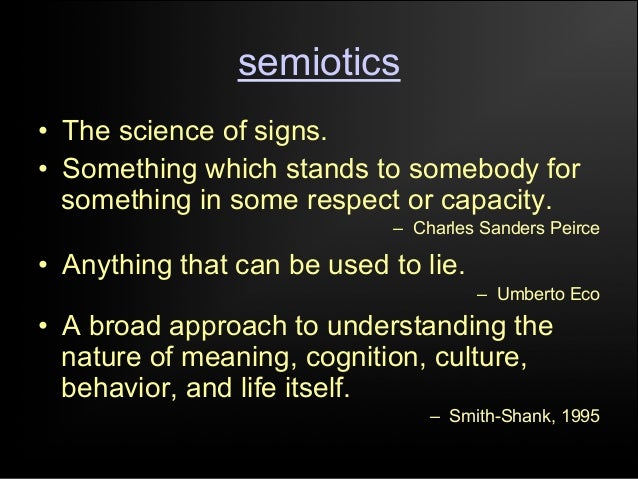 semiotics

• The science of signs.
• Something which stands to somebody for something in some respect or capacity.
– Charles Sanders Peirce
• Anything that can be used to lie.
– Umberto Eco
• A broad approach to understanding the nature of meaning, cognition, culture, behavior, and life itself.
– Smith-Shank, 1995